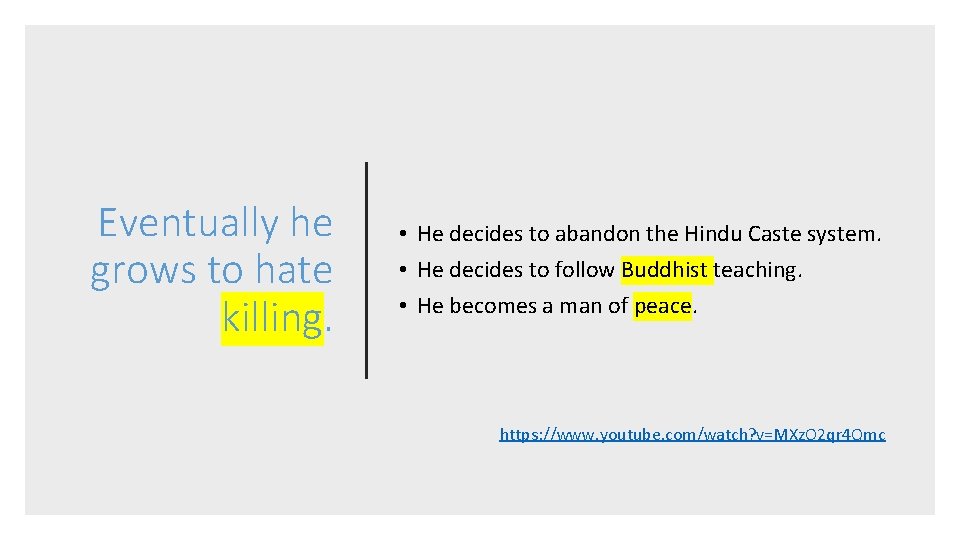 Eventually he grows to hate killing.

• He decides to abandon the Hindu Caste system.
• He decides to follow Buddhist teaching.
• He becomes a man of peace.

https://www.youtube.com/watch?v=MXzO2qr4Qmc